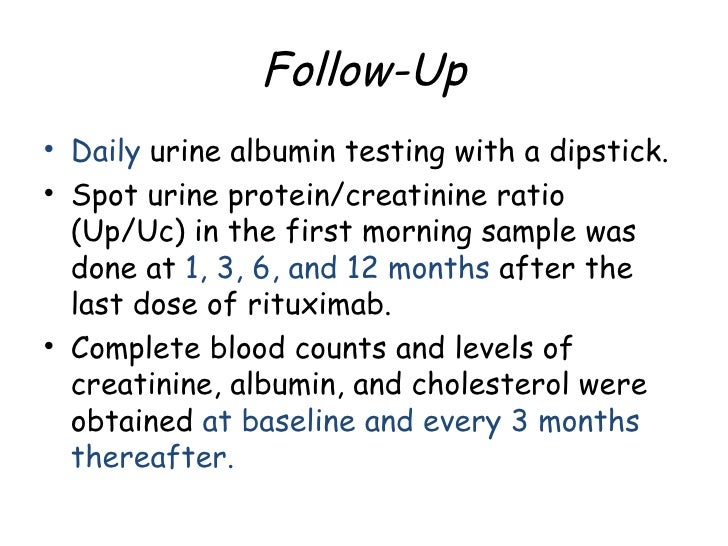 Follow-Up

• Daily urine albumin testing with a dipstick.

• Spot urine protein/creatinine ratio (Up/Uc) in the first morning sample was done at 1, 3, 6, and 12 months after the last dose of rituximab.

• Complete blood counts and levels of creatinine, albumin, and cholesterol were obtained at baseline and every 3 months thereafter.